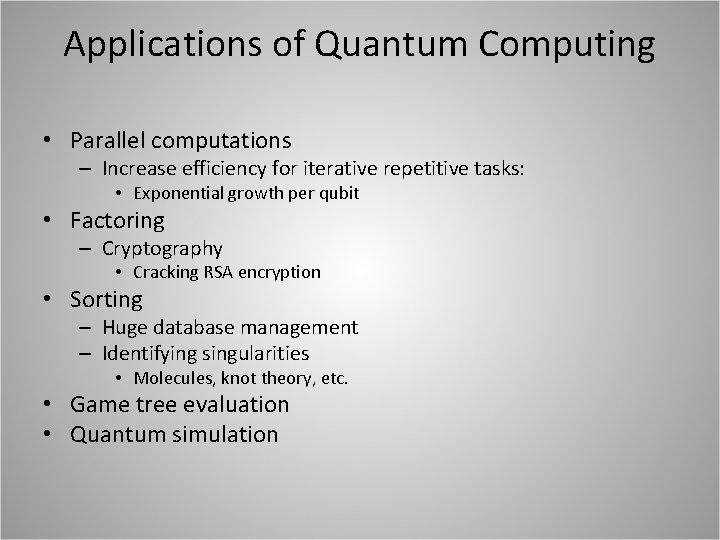 Applications of Quantum Computing

• Parallel computations
– Increase efficiency for iterative repetitive tasks:
• Exponential growth per qubit
• Factoring
– Cryptography
• Cracking RSA encryption
• Sorting
– Huge database management
– Identifying singularities
• Molecules, knot theory, etc.
• Game tree evaluation
• Quantum simulation